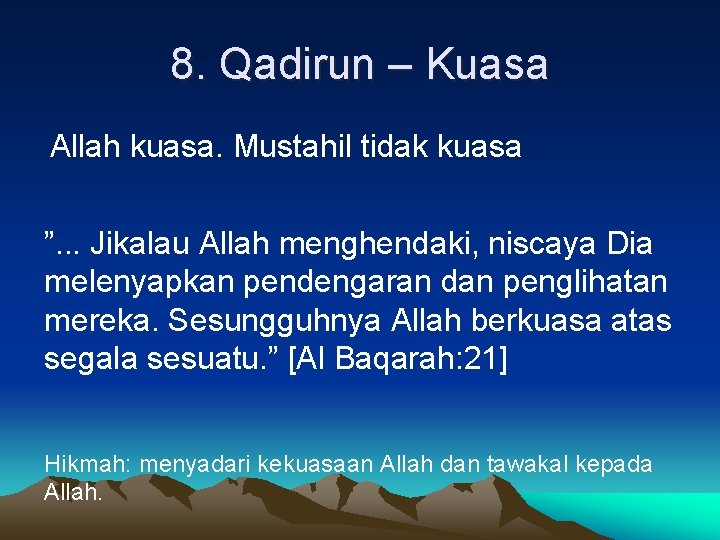 8. Qadirun – Kuasa

Allah kuasa. Mustahil tidak kuasa

”... Jikalau Allah menghendaki, niscaya Dia melenyapkan pendengaran dan penglihatan mereka. Sesungguhnya Allah berkuasa atas segala sesuatu.” [Al Baqarah:21]

Hikmah: menyadari kekuasaan Allah dan tawakal kepada Allah.